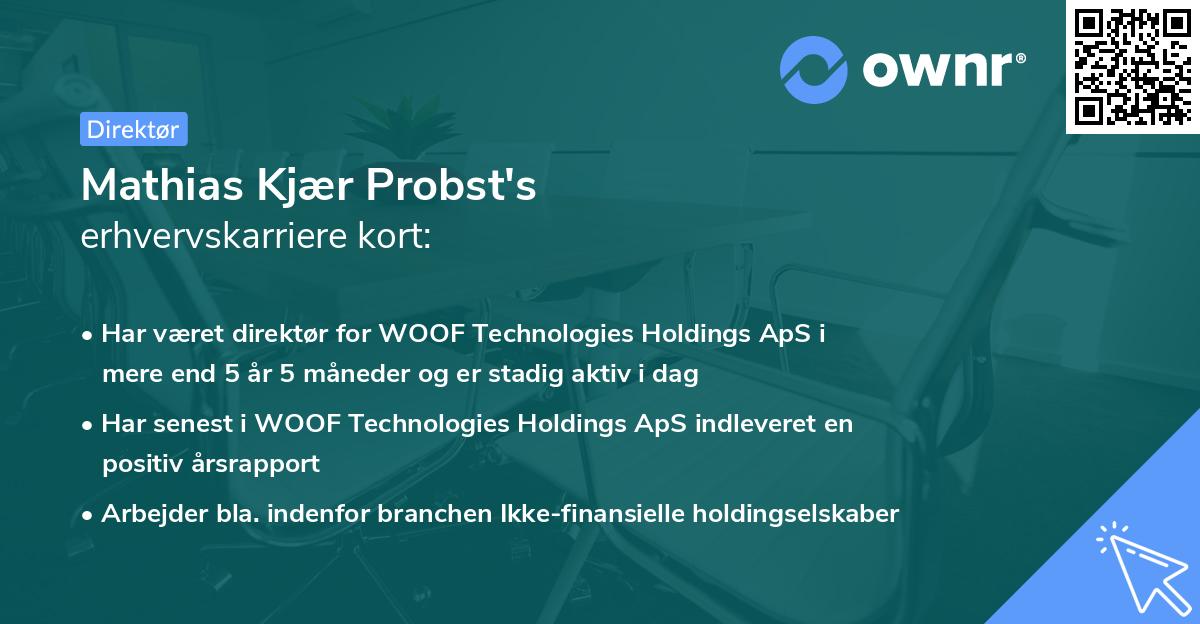 ownr®

Direktør

Mathias Kjær Probst's
erhvervskarriere kort:

• Har været direktør for WOOF Technologies Holdings ApS i mere end 5 år 5 måneder og er stadig aktiv i dag
• Har senest i WOOF Technologies Holdings ApS indleveret en positiv årsrapport
• Arbejder bla. indenfor branchen Ikke-finansielle holdingselskaber